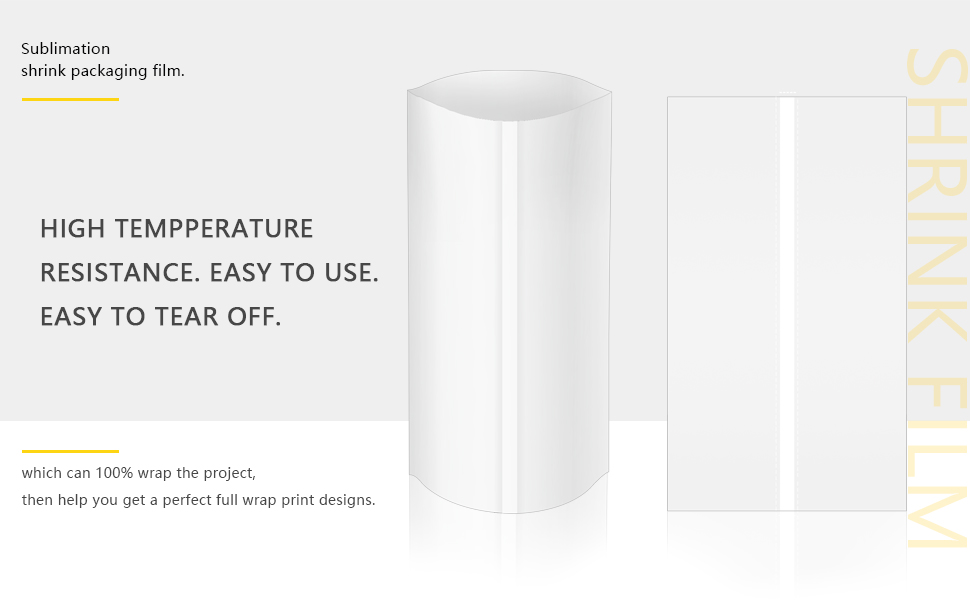 Sublimation
shrink packaging film.

HIGH TEMPPERATURE
RESISTANCE. EASY TO USE.
EASY TO TEAR OFF.

which can 100% wrap the project,
then help you get a perfect full wrap print designs.

SHRINK FILM